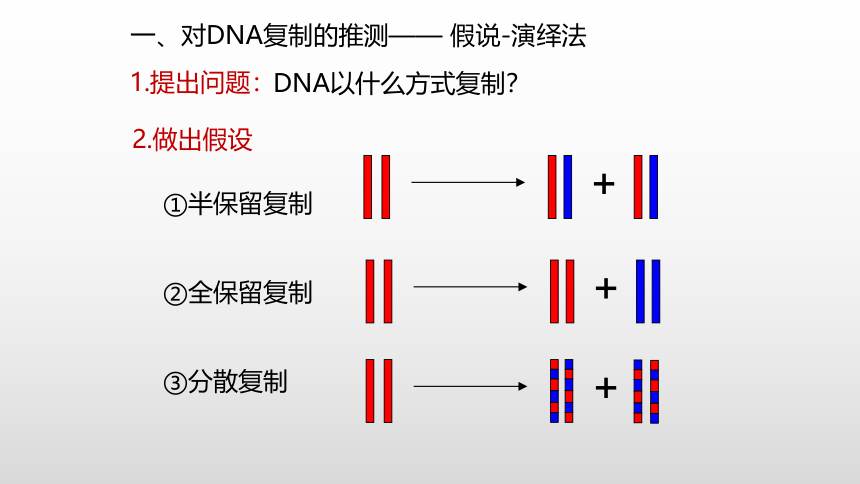 一、对DNA复制的推测—— 假说-演绎法

1.提出问题：DNA以什么方式复制？

2.做出假设

①半保留复制

+

②全保留复制

+

③分散复制

+